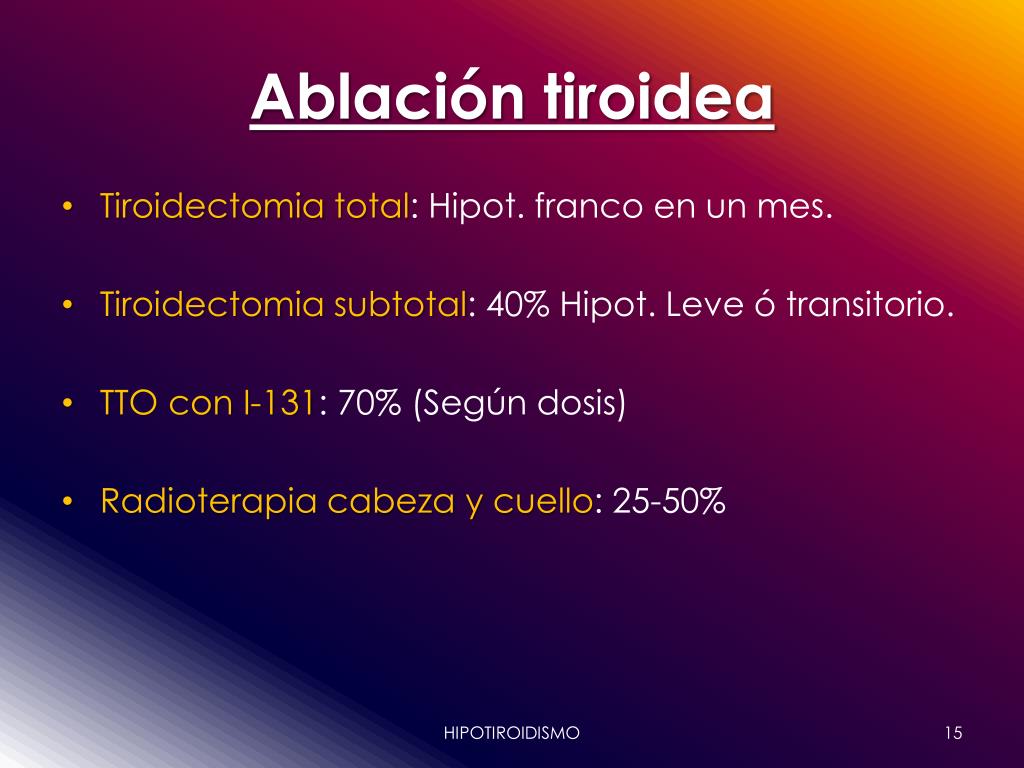 Ablación tiroidea

• Tiroidectomia total: Hipot. franco en un mes.

• Tiroidectomia subtotal: 40% Hipot. Leve ó transitorio.

• TTO con I-131: 70% (Según dosis)

• Radioterapia cabeza y cuello: 25-50%

HIPOTIROIDISMO

15